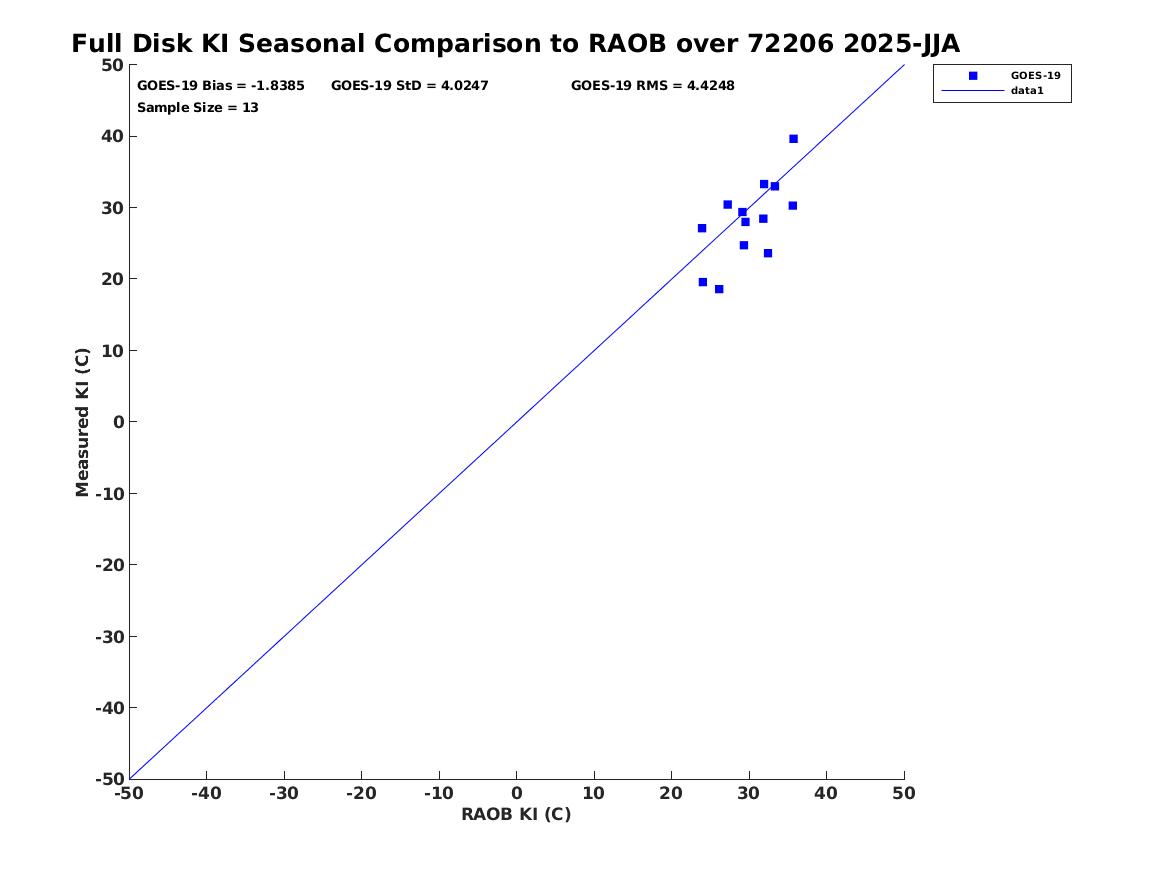 Full Disk KI Seasonal Comparison to RAOB over 72206 2025-JJA

GOES-19 Bias = -1.8385 GOES-19 StD = 4.0247 GOES-19 RMS = 4.4248
Sample Size = 13

GOES-19
data1

Measured KI (C)

50
40
30
20
10
0
-10
-20
-30
-40
-50

-50 -40 -30 -20 -10 0 10 20 30 40 50

RAOB KI (C)